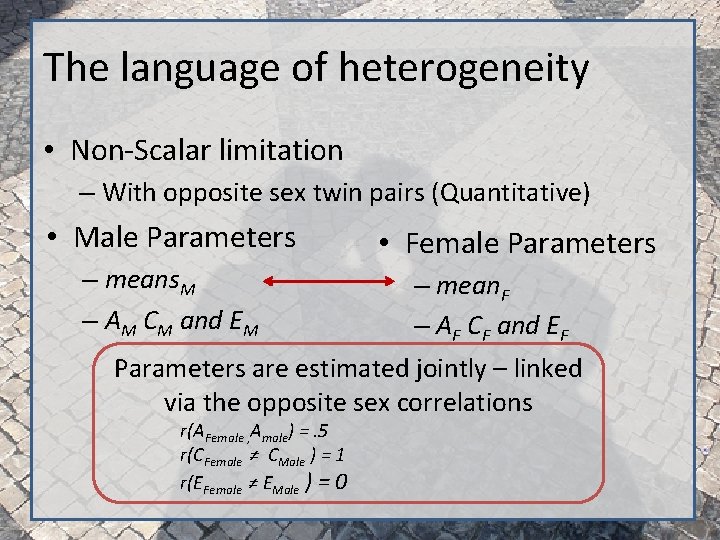 The language of heterogeneity

• Non-Scalar limitation

– With opposite sex twin pairs (Quantitative)

• Male Parameters

– $means_M$

– $A_M$ $C_M$ and $E_M$

• Female Parameters

– $mean_F$

– $A_F$ $C_F$ and $E_F$

Parameters are estimated jointly – linked via the opposite sex correlations

$r(A_{Female}, A_{male}) = .5$
$r(C_{Female} \neq C_{Male}) = 1$
$r(E_{Female} \neq E_{Male}) = 0$